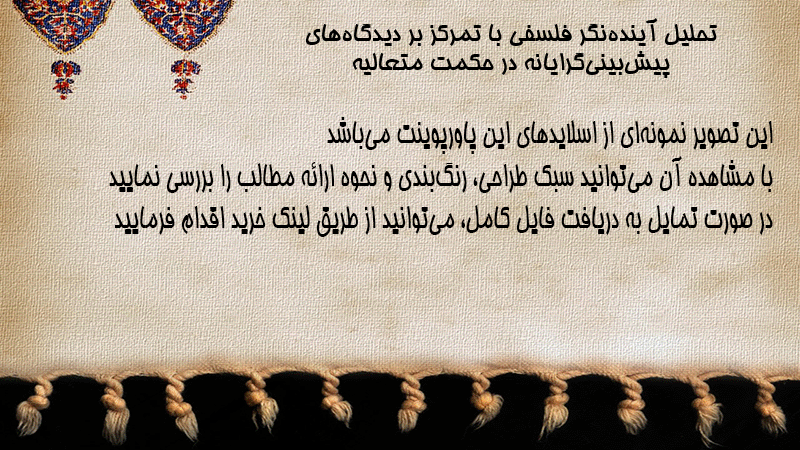 تحلیل آینده‌نگر فلسفی با تمرکز بر دیدگاه‌های پیش‌بینی‌گرایانه در حکمت متعالیه

این تصویر نمونه‌ای از اسلایدهای این پاورپوینت می‌باشد
با مشاهده آن می‌توانید سبک طراحی، رنگ‌بندی و نحوه ارائه مطالب را بررسی نمایید
در صورت تمایل به دریافت فایل کامل، می‌توانید از طریق لینک خرید اقدام فرمایید